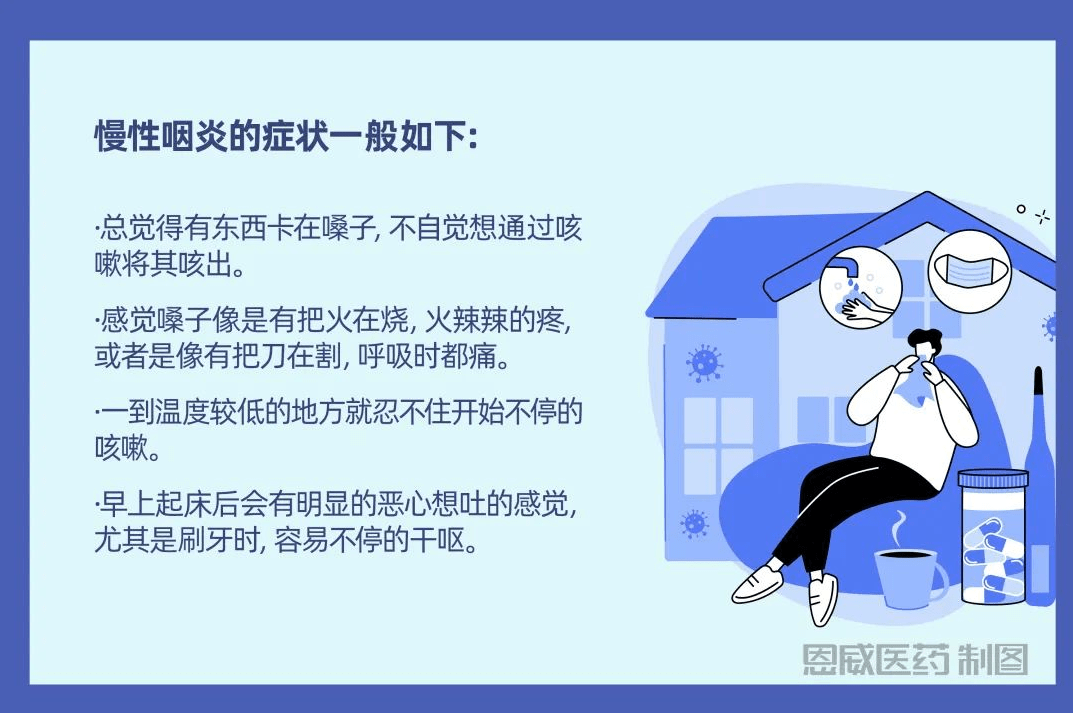 慢性咽炎的症状一般如下:

·总觉得有东西卡在嗓子, 不自觉想通过咳嗽将其咳出。

·感觉嗓子像是有把火在烧, 火辣辣的疼, 或者是像有把刀在割, 呼吸时都痛。

·一到温度较低的地方就忍不住开始不停的咳嗽。

·早上起床后会有明显的恶心想吐的感觉, 尤其是刷牙时, 容易不停的干呕。

恩威医药 制图